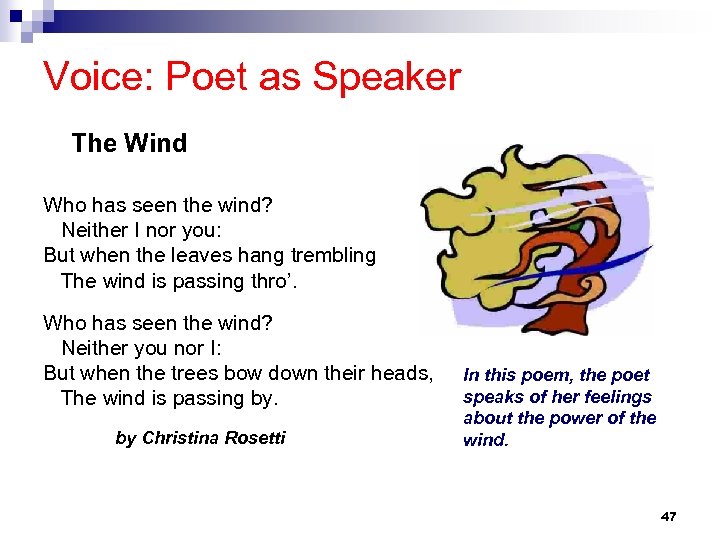 Voice: Poet as Speaker

The Wind

Who has seen the wind?
Neither I nor you:
But when the leaves hang trembling
The wind is passing thro'.

Who has seen the wind?
Neither you nor I:
But when the trees bow down their heads,
The wind is passing by.

by Christina Rosetti

In this poem, the poet speaks of her feelings about the power of the wind.

47